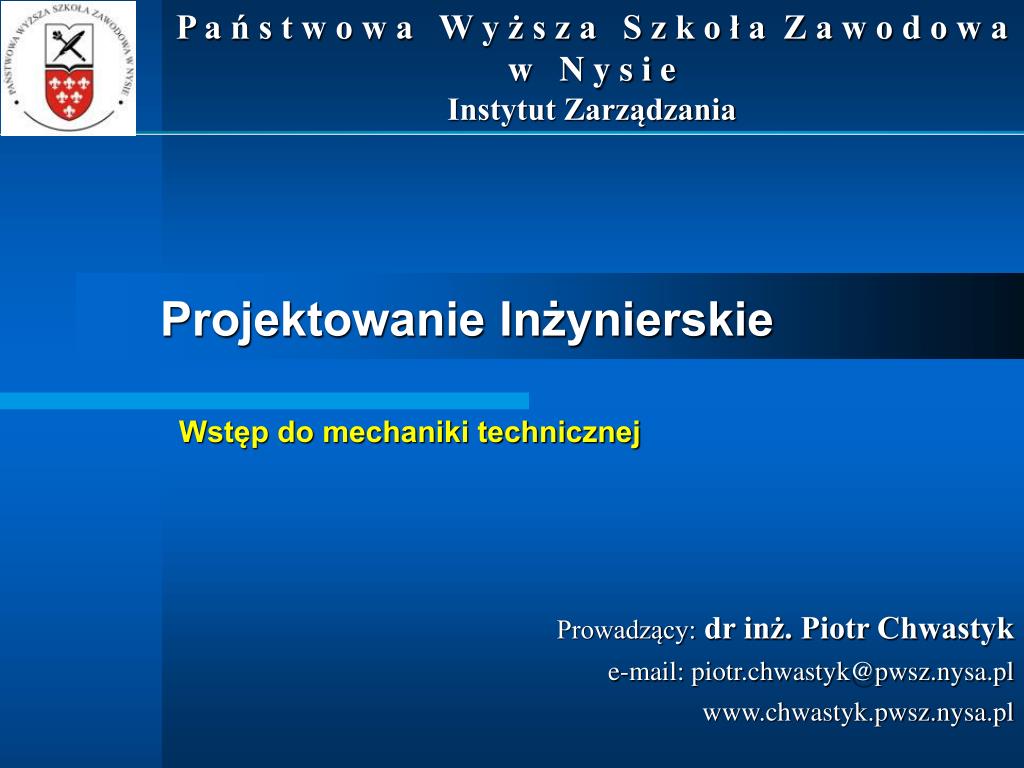 PAŃSTWOWA WYŻSZA SZKOŁA ZAWODOWA W NYSIE

Państwowa Wyższa Szkoła Zawodowa w Nysie
Instytut Zarządzania

Projektowanie Inżynierskie

Wstęp do mechaniki technicznej

Prowadzący: dr inż. Piotr Chwastyk
e-mail: piotr.chwastyk@pwsz.nysa.pl
www.chwastyk.pwsz.nysa.pl